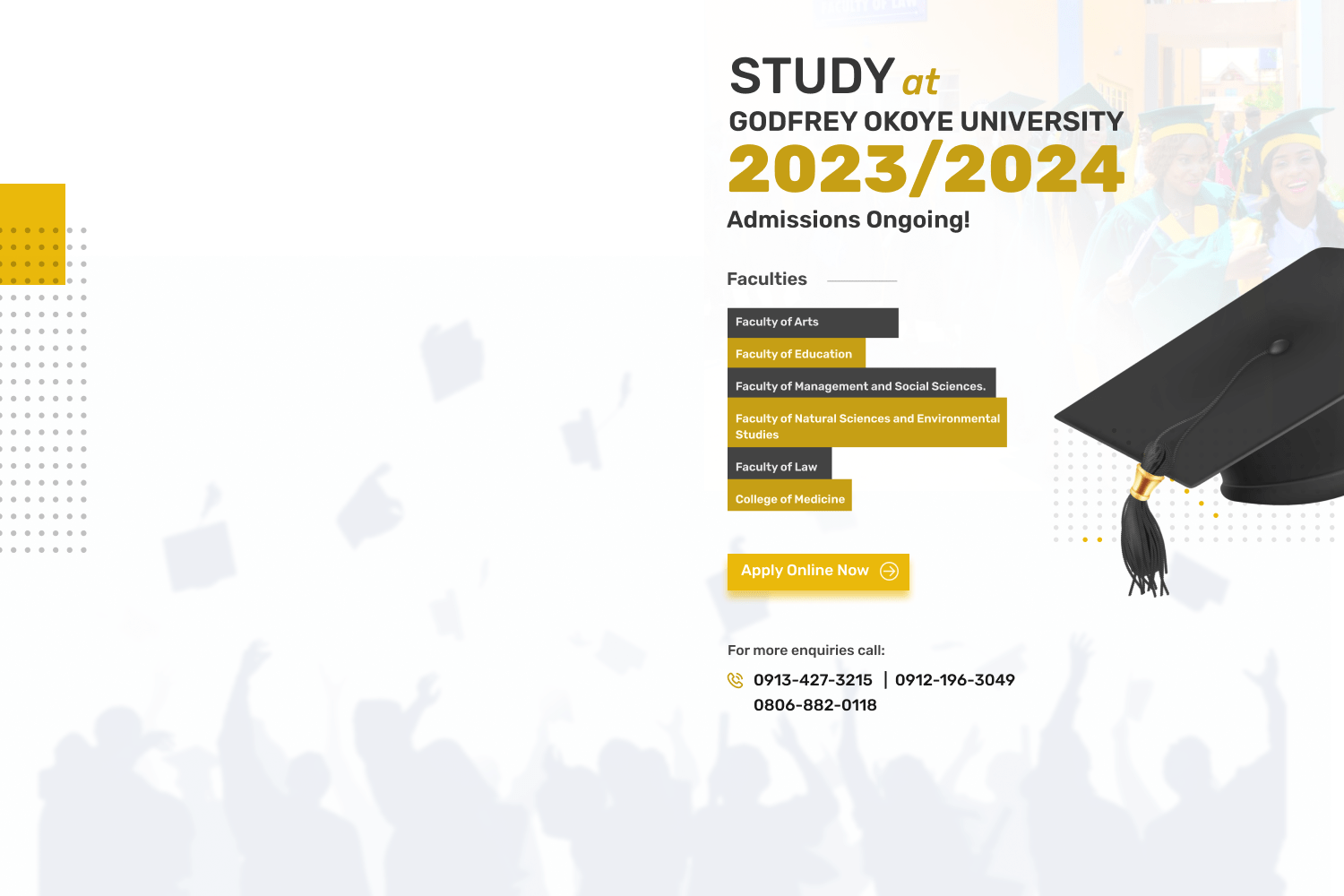 STUDY at
GODFREY OKOYE UNIVERSITY
2023/2024
Admissions Ongoing!

Faculties

Faculty of Arts
Faculty of Education
Faculty of Management and Social Sciences.
Faculty of Natural Sciences and Environmental Studies
Faculty of Law
College of Medicine

Apply Online Now

For more enquiries call:
0913-427-3215 | 0912-196-3049
0806-882-0118